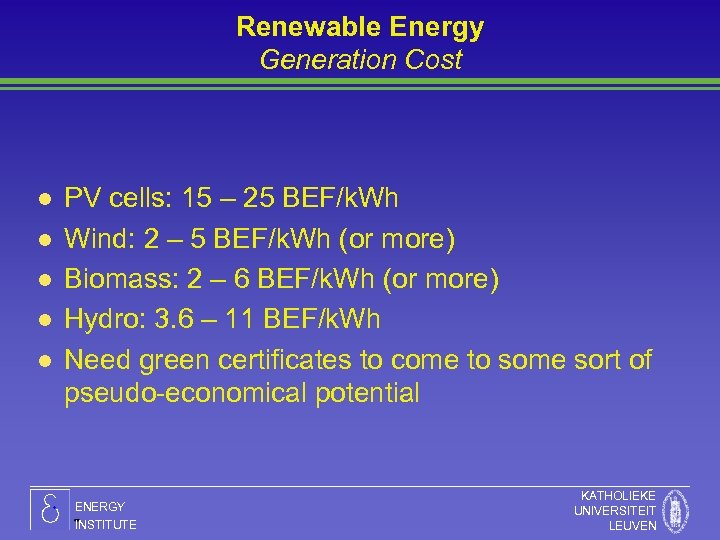 Renewable Energy
Generation Cost

- PV cells: 15 – 25 BEF/kWh
- Wind: 2 – 5 BEF/kWh (or more)
- Biomass: 2 – 6 BEF/kWh (or more)
- Hydro: 3.6 – 11 BEF/kWh
- Need green certificates to come to some sort of pseudo-economical potential

ENERGY
INSTITUTE

KATHOLIEKE
UNIVERSITEIT
LEUVEN